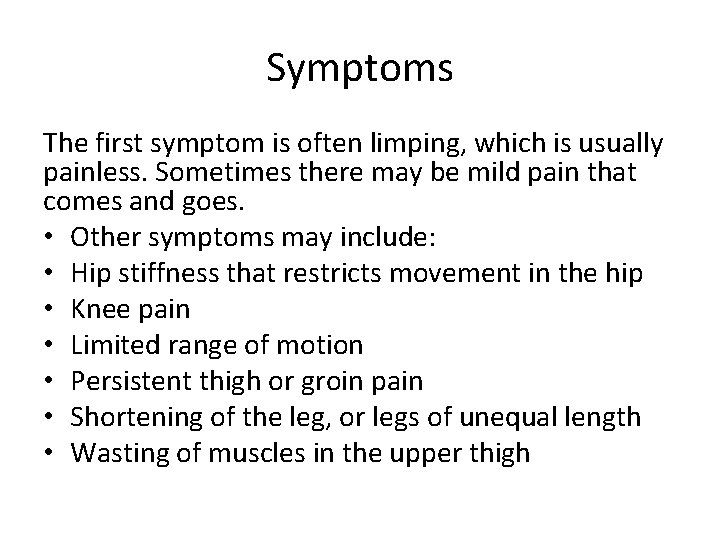 Symptoms

The first symptom is often limping, which is usually painless. Sometimes there may be mild pain that comes and goes.

• Other symptoms may include:
• Hip stiffness that restricts movement in the hip
• Knee pain
• Limited range of motion
• Persistent thigh or groin pain
• Shortening of the leg, or legs of unequal length
• Wasting of muscles in the upper thigh